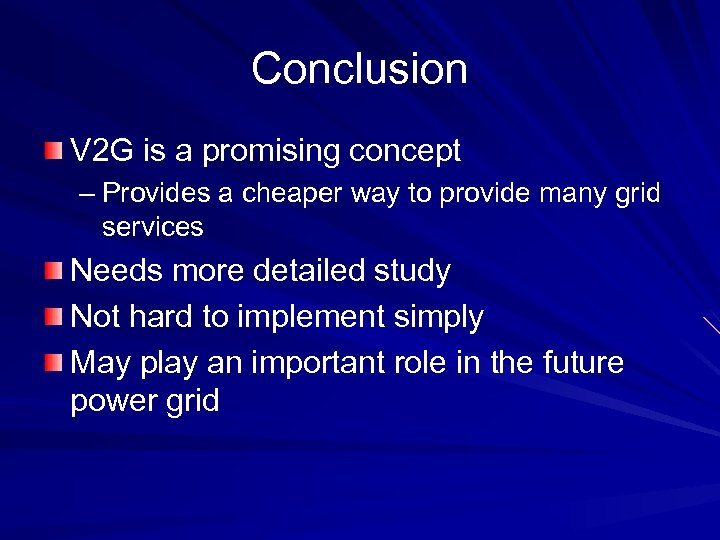 Conclusion

V2G is a promising concept

– Provides a cheaper way to provide many grid services

Needs more detailed study

Not hard to implement simply

May play an important role in the future power grid